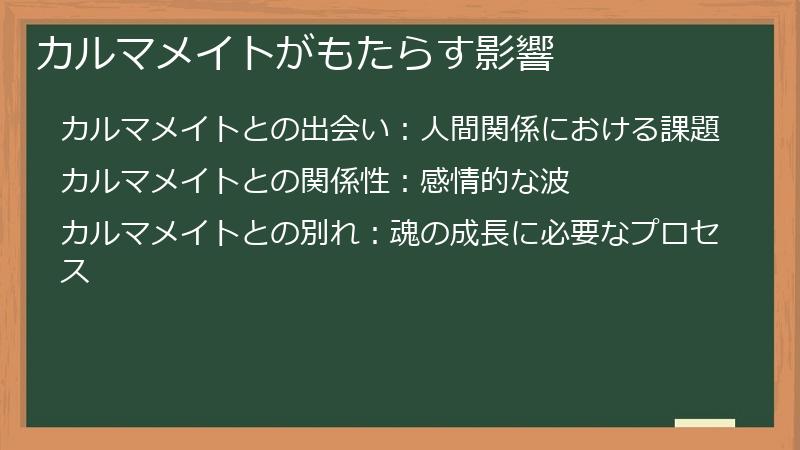 カルマメイトがもたらす影響

カルマメイトとの出会い：人間関係における課題

カルマメイトとの関係性：感情的な波

カルマメイトとの別れ：魂の成長に必要なプロセス